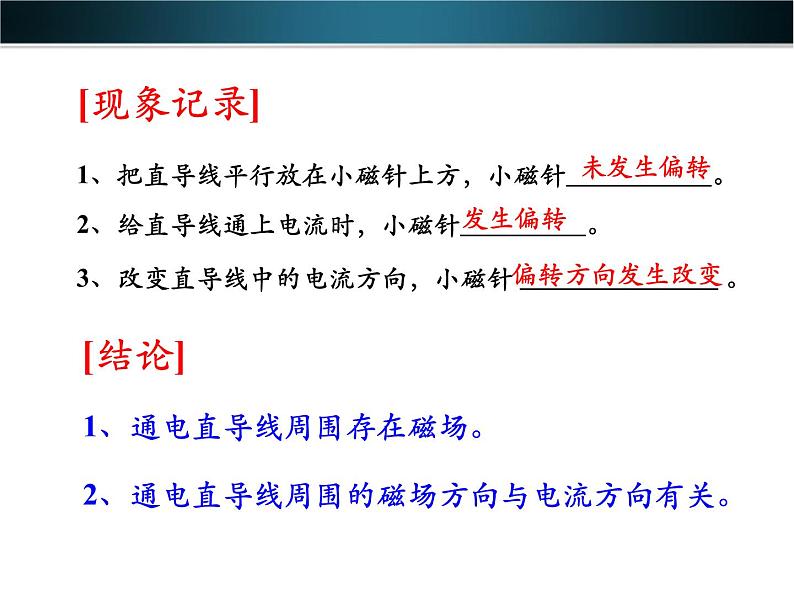 [现象记录]

1、把直导线平行放在小磁针上方，小磁针未发生偏转。

2、给直导线通上电流时，小磁针发生偏转。

3、改变直导线中的电流方向，小磁针偏转方向发生改变。

[结论]

1、通电直导线周围存在磁场。

2、通电直导线周围的磁场方向与电流方向有关。